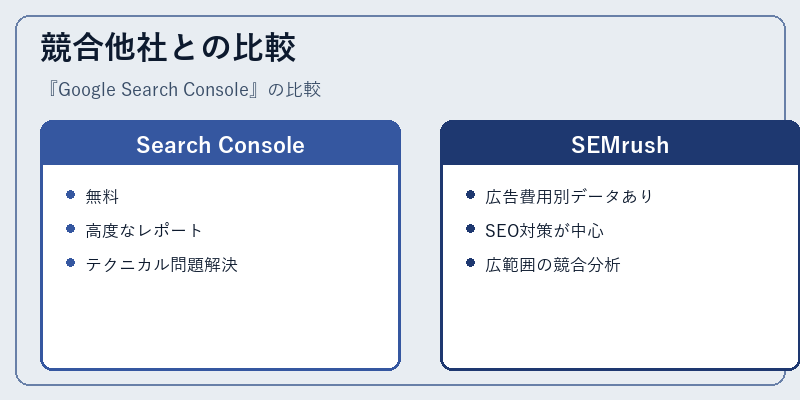 競合他社との比較

『Google Search Console』の比較

Search Console

- 無料
- 高度なレポート
- テクニカル問題解決

SEMrush

- 広告費用別データあり
- SEO対策が中心
- 広範囲の競合分析